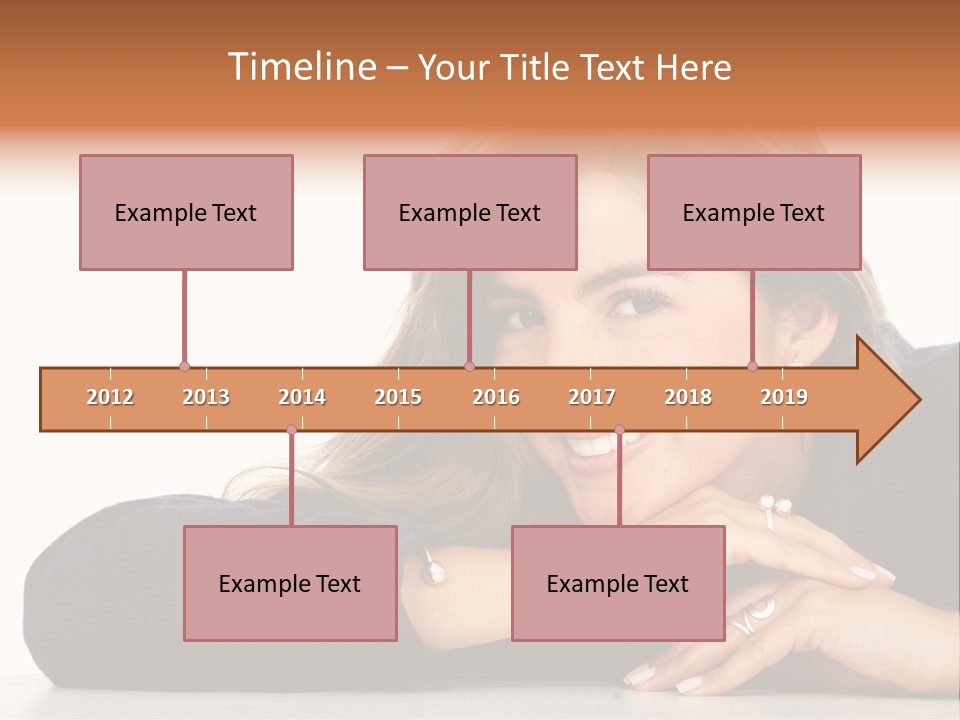 Timeline – Your Title Text Here

Example Text

Example Text

Example Text

2012 2013 2014 2015 2016 2017 2018 2019

Example Text

Example Text